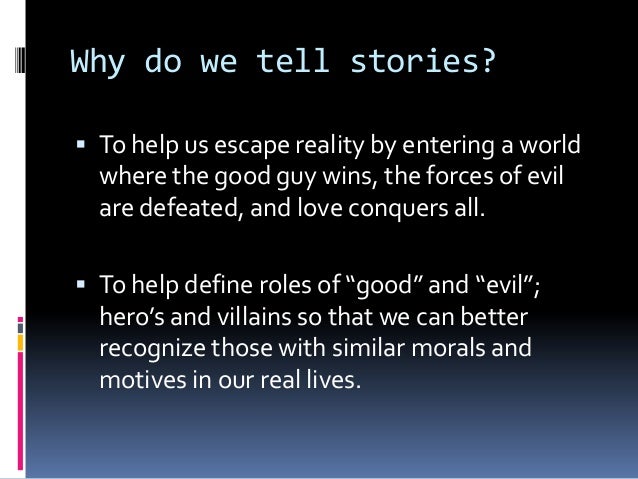 Why do we tell stories?

▪ To help us escape reality by entering a world where the good guy wins, the forces of evil are defeated, and love conquers all.

▪ To help define roles of “good” and “evil”; hero’s and villains so that we can better recognize those with similar morals and motives in our real lives.